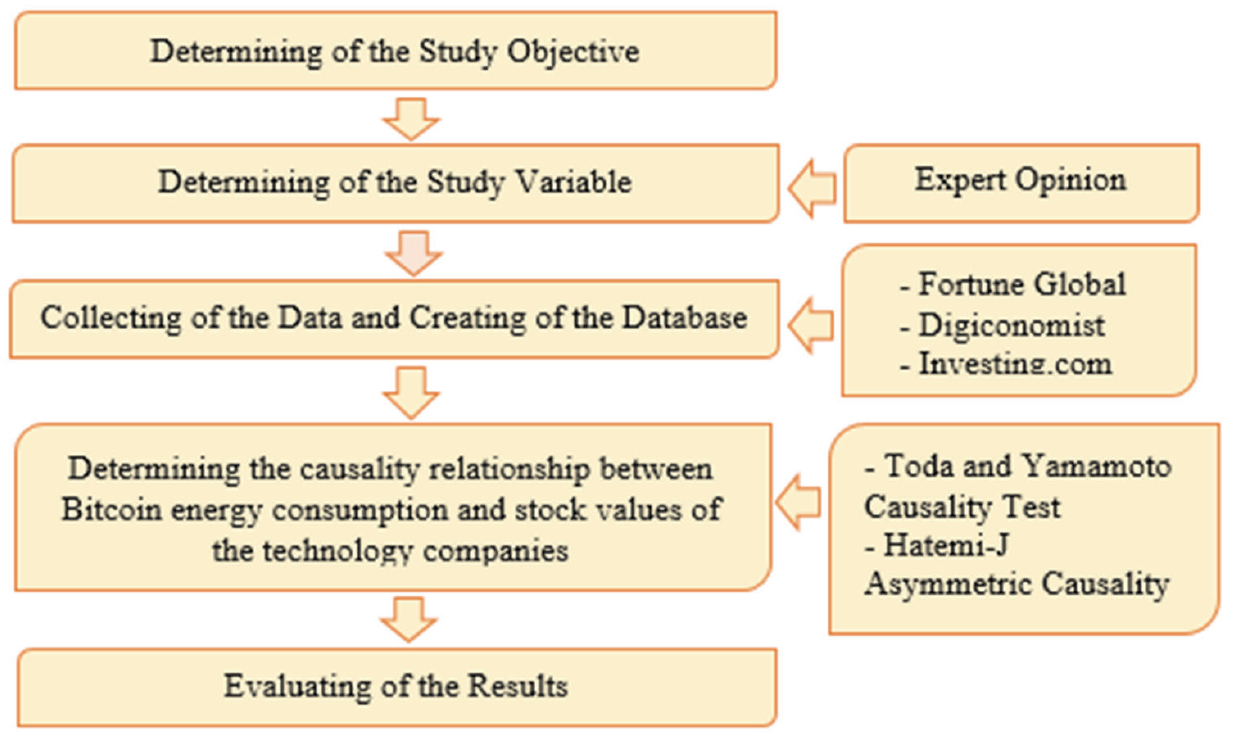 Determining of the Study Objective

Determining of the Study Variable

Expert Opinion

Collecting of the Data and Creating of the Database

- Fortune Global
- Digiconomist
- Investing.com

Determining the causality relationship between Bitcoin energy consumption and stock values of the technology companies

- Toda and Yamamoto Causality Test
- Hatemi-J Asymmetric Causality

Evaluating of the Results